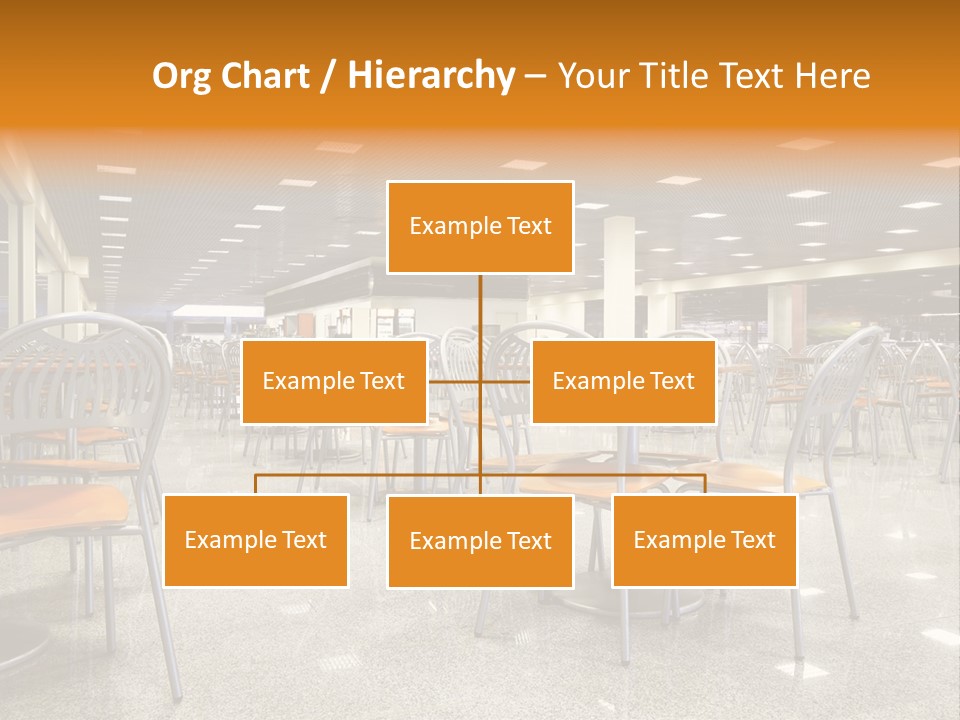 Org Chart / Hierarchy – Your Title Text Here

Example Text

Example Text

Example Text

Example Text

Example Text

Example Text